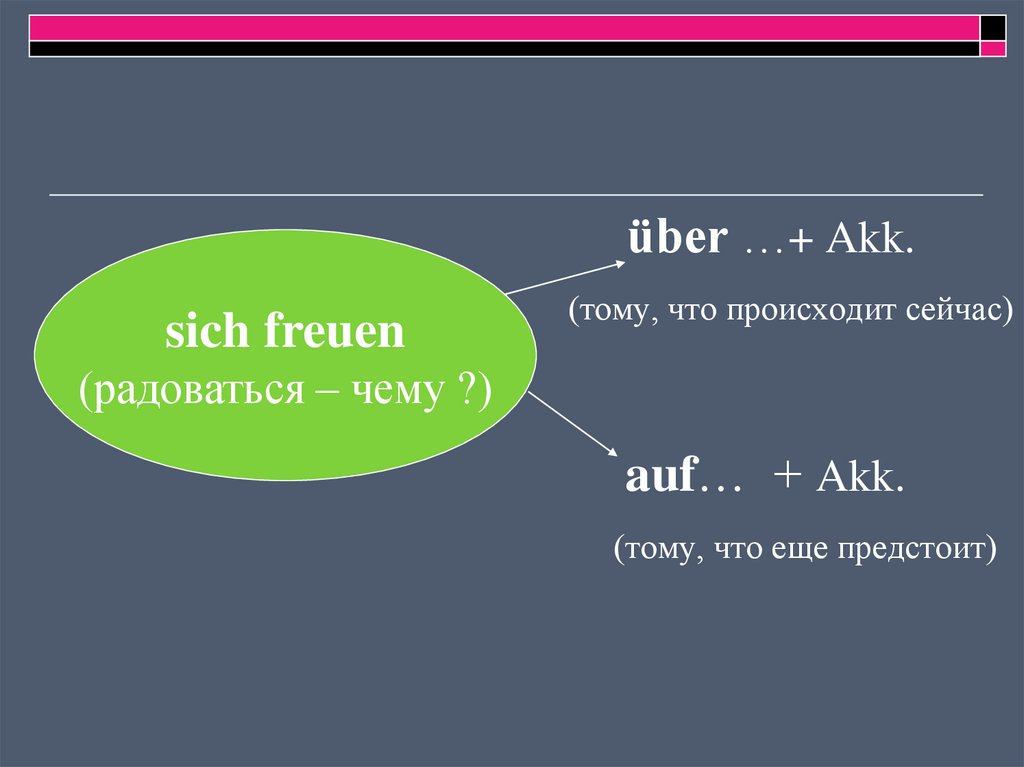 sich freuen
(радоваться – чему ?)

über …+ Akk.

(тому, что происходит сейчас)

auf… + Akk.

(тому, что еще предстоит)